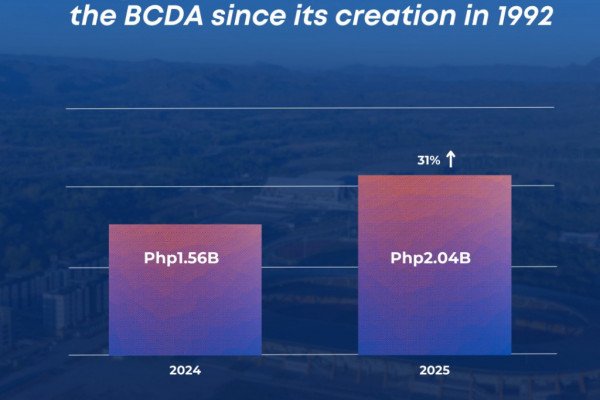 the BCDA since its creation in 1992

31% ↑

Php1.56B

Php2.04B

2024

2025